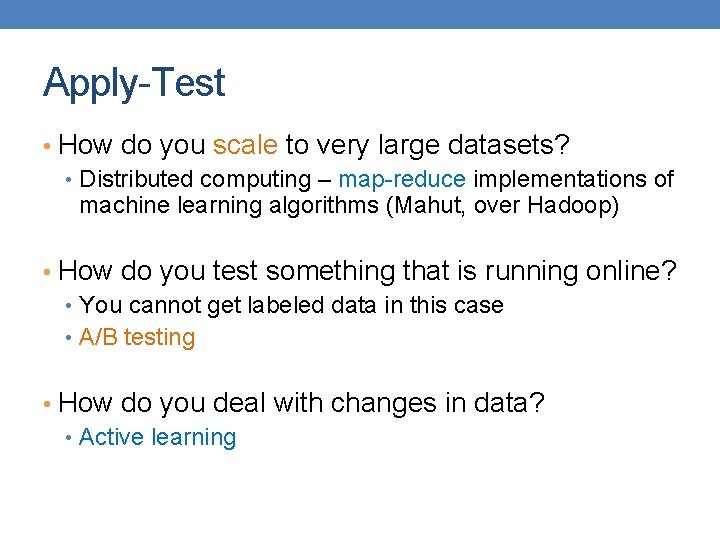 Apply-Test

• How do you scale to very large datasets?
  • Distributed computing – map-reduce implementations of machine learning algorithms (Mahut, over Hadoop)

• How do you test something that is running online?
  • You cannot get labeled data in this case
  • A/B testing

• How do you deal with changes in data?
  • Active learning